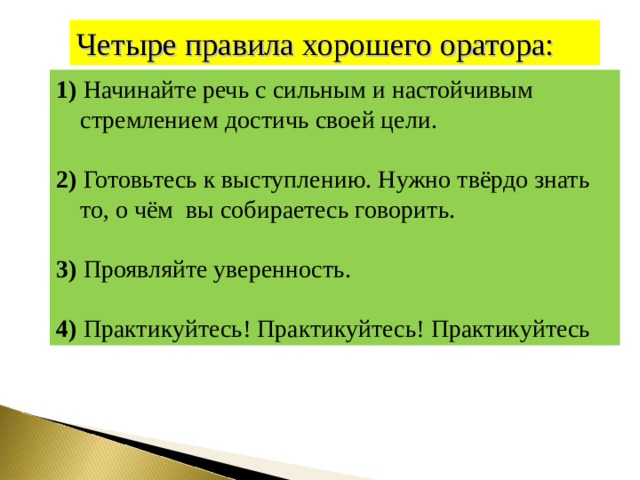 Четыре правила хорошего оратора:

1) Начинайте речь с сильным и настойчивым стремлением достичь своей цели.

2) Готовьтесь к выступлению. Нужно твёрдо знать то, о чём вы собираетесь говорить.

3) Проявляйте уверенность.

4) Практикуйтесь! Практикуйтесь! Практикуйтесь